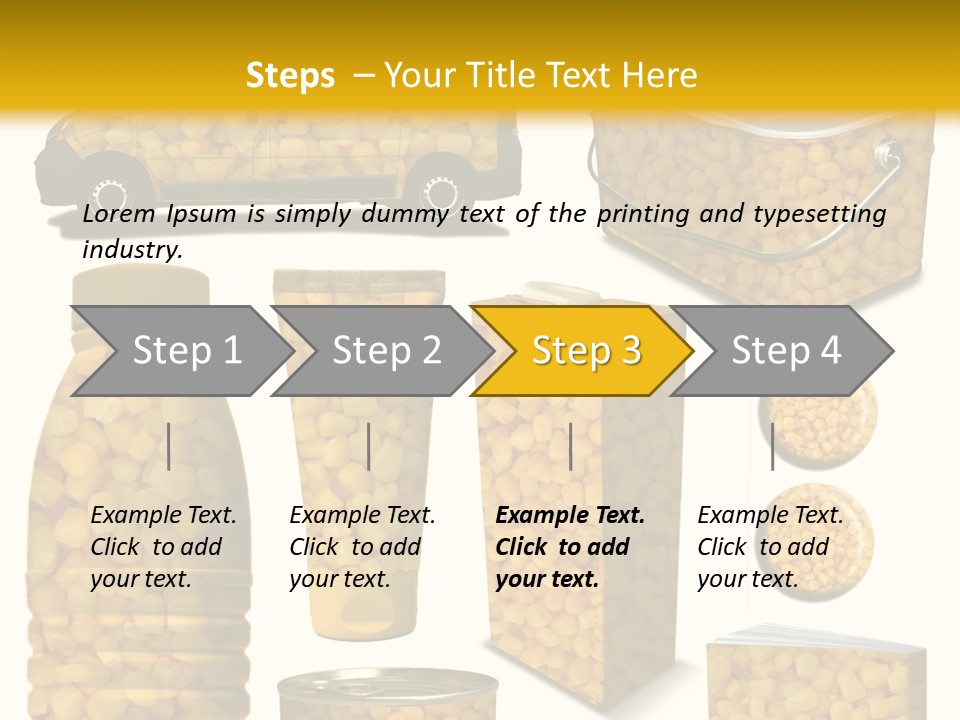 Steps – Your Title Text Here

Lorem Ipsum is simply dummy text of the printing and typesetting industry.

Step 1

Step 2

Step 3

Step 4

Example Text. Click to add your text.

Example Text. Click to add your text.

Example Text. Click to add your text.

Example Text. Click to add your text.